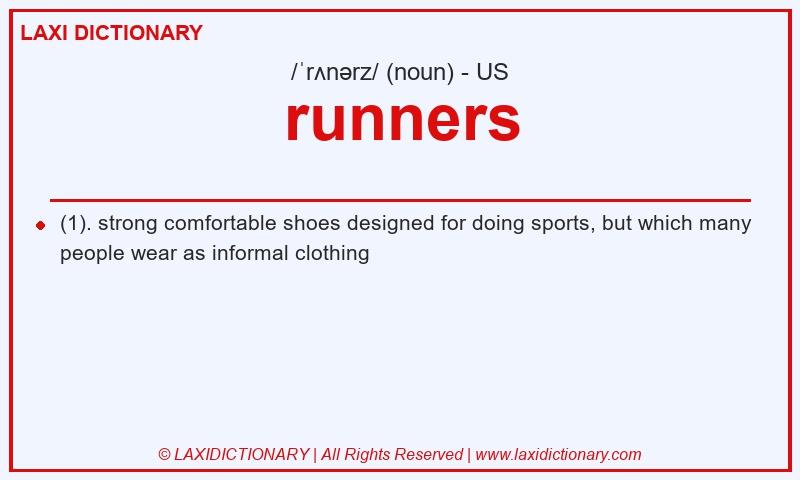 LAXI DICTIONARY

/ˈrʌnərz/ (noun) - US

runners

(1). strong comfortable shoes designed for doing sports, but which many people wear as informal clothing

© LAXIDICTIONARY | All Rights Reserved | www.laxidictionary.com